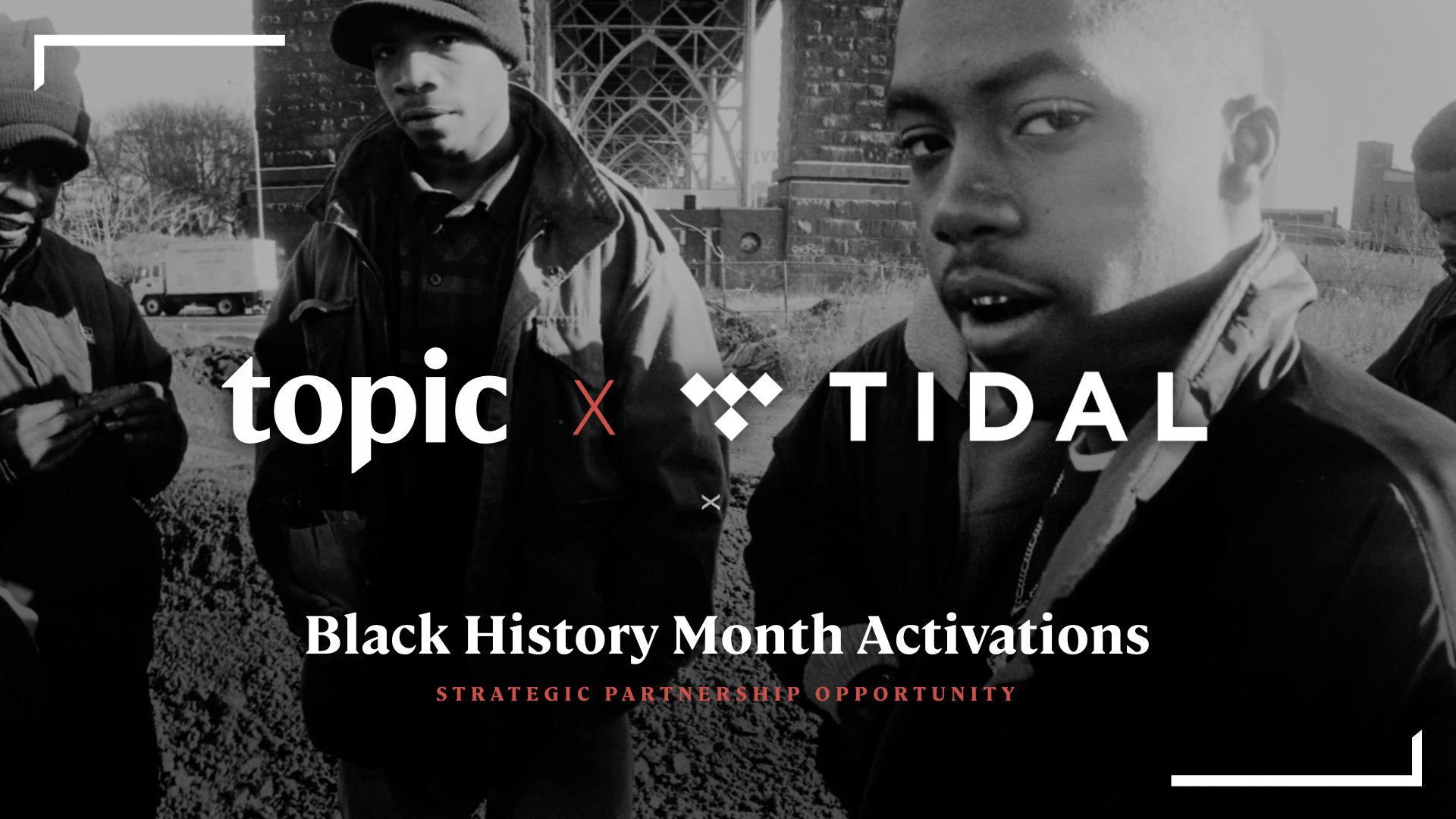 topic X TIDAL

×

Black History Month Activations

STRATEGIC PARTNERSHIP OPPORTUNITY